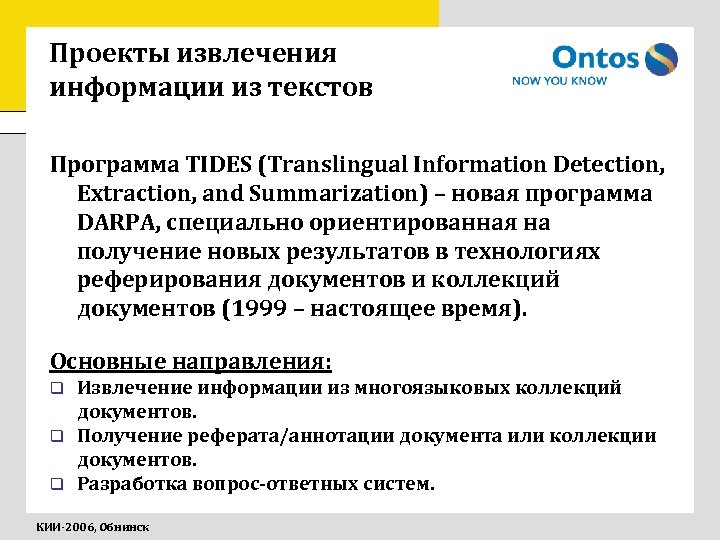 Проекты извлечения информации из текстов

Ontos
NOW YOU KNOW

Программа TIDES (Translingual Information Detection, Extraction, and Summarization) – новая программа DARPA, специально ориентированная на получение новых результатов в технологиях реферирования документов и коллекций документов (1999 – настоящее время).

Основные направления:
❑ Извлечение информации из многоязыковых коллекций документов.
❑ Получение реферата/аннотации документа или коллекции документов.
❑ Разработка вопрос-ответных систем.

КИИ-2006, Обнинск